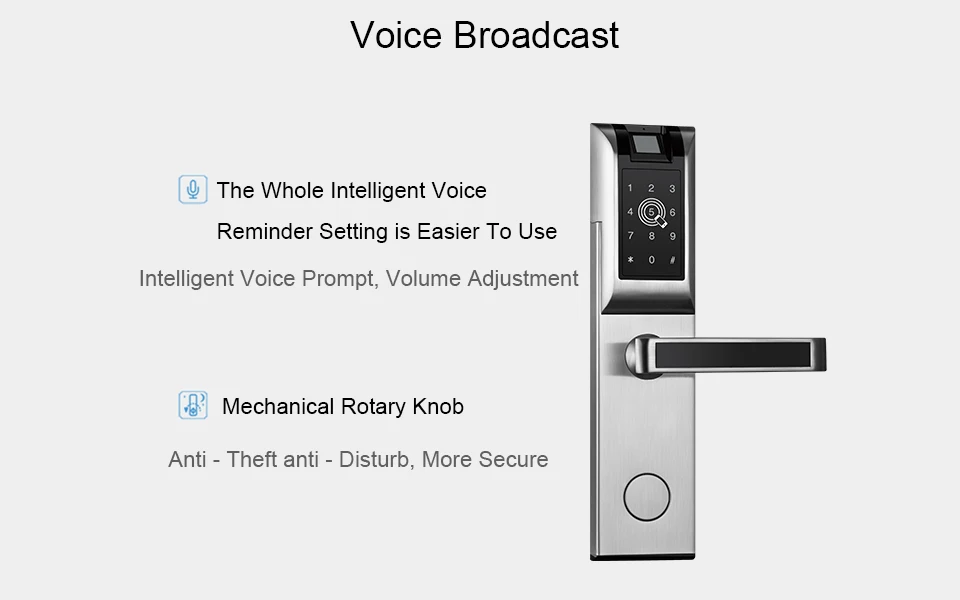 Voice Broadcast

The Whole Intelligent Voice Reminder Setting is Easier To Use

Intelligent Voice Prompt, Volume Adjustment

Mechanical Rotary Knob

Anti - Theft anti - Disturb, More Secure

1 2 3
4 5 6
7 8 9
* 0 #